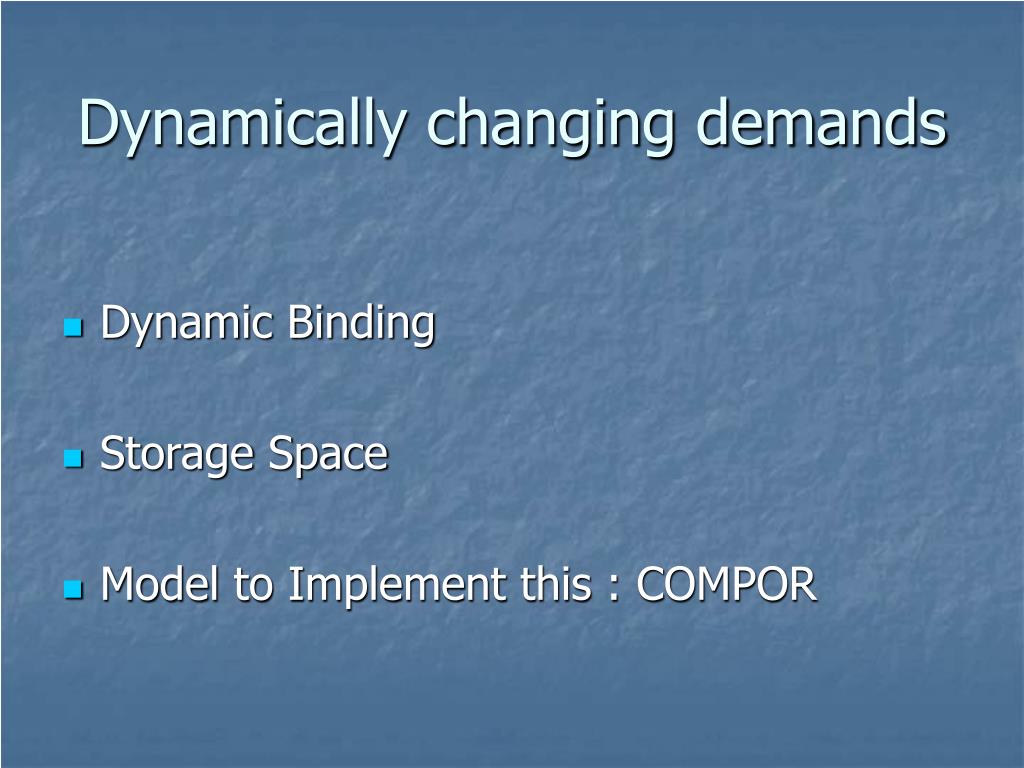 Dynamically changing demands

Dynamic Binding

Storage Space

Model to Implement this : COMPOR